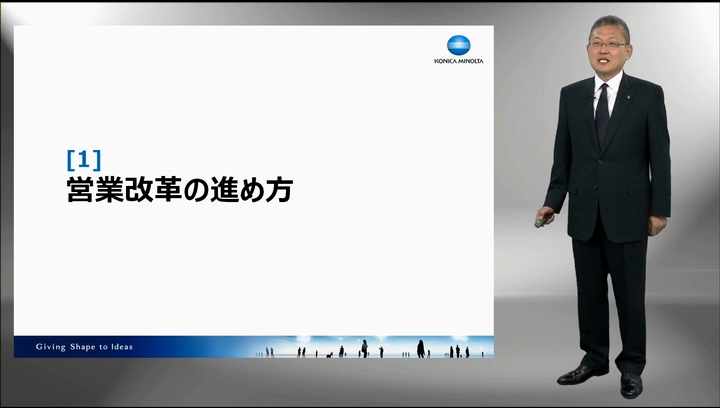 KONICA MINOLTA

[1]
営業改革の進め方

Giving Shape to Ideas